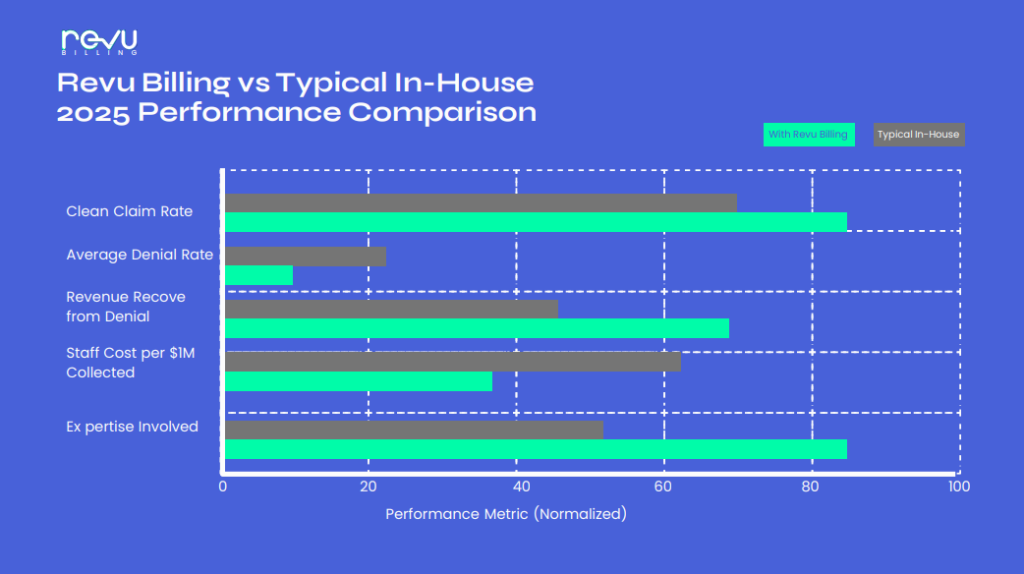 revu
BILLING

Revu Billing vs Typical In-House 2025 Performance Comparison

With Revu Billing
Typical In-House

Clean Claim Rate
Average Denial Rate
Revenue Recove from Denial
Staff Cost per $1M Collected
Ex pertise Involved

0
20
40
60
80
100

Performance Metric (Normalized)